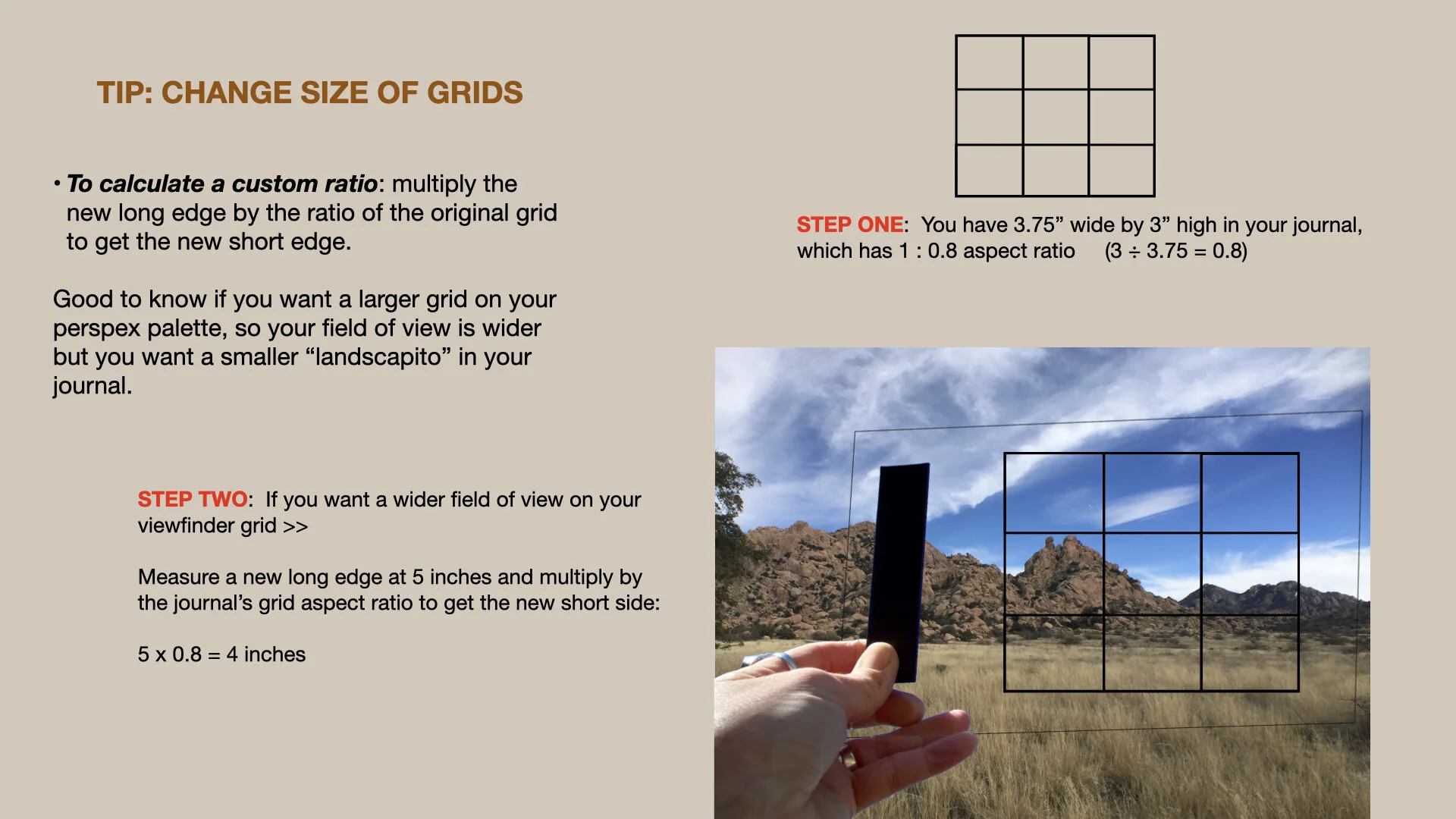 TIP: CHANGE SIZE OF GRIDS

• To calculate a custom ratio: multiply the new long edge by the ratio of the original grid to get the new short edge.

Good to know if you want a larger grid on your perspex palette, so your field of view is wider but you want a smaller “landscapito” in your journal.

STEP ONE: You have 3.75” wide by 3” high in your journal, which has 1 : 0.8 aspect ratio (3 ÷ 3.75 = 0.8)

STEP TWO: If you want a wider field of view on your viewfinder grid >>

Measure a new long edge at 5 inches and multiply by the journal’s grid aspect ratio to get the new short side:

5 x 0.8 = 4 inches